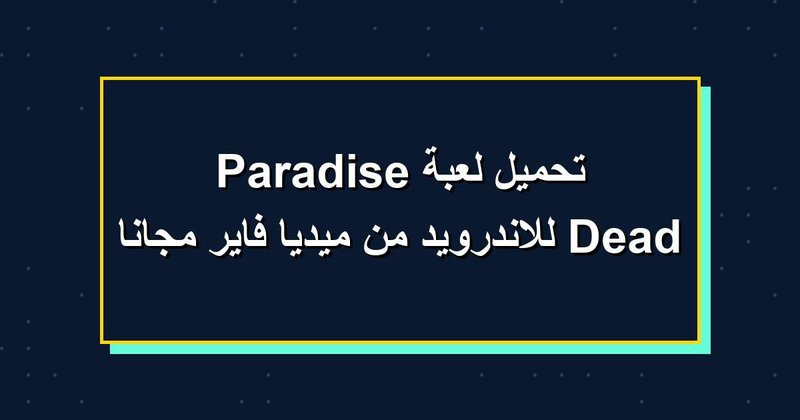 تحميل لعبة Paradise Dead للاندرويد من ميديا فاير مجانا